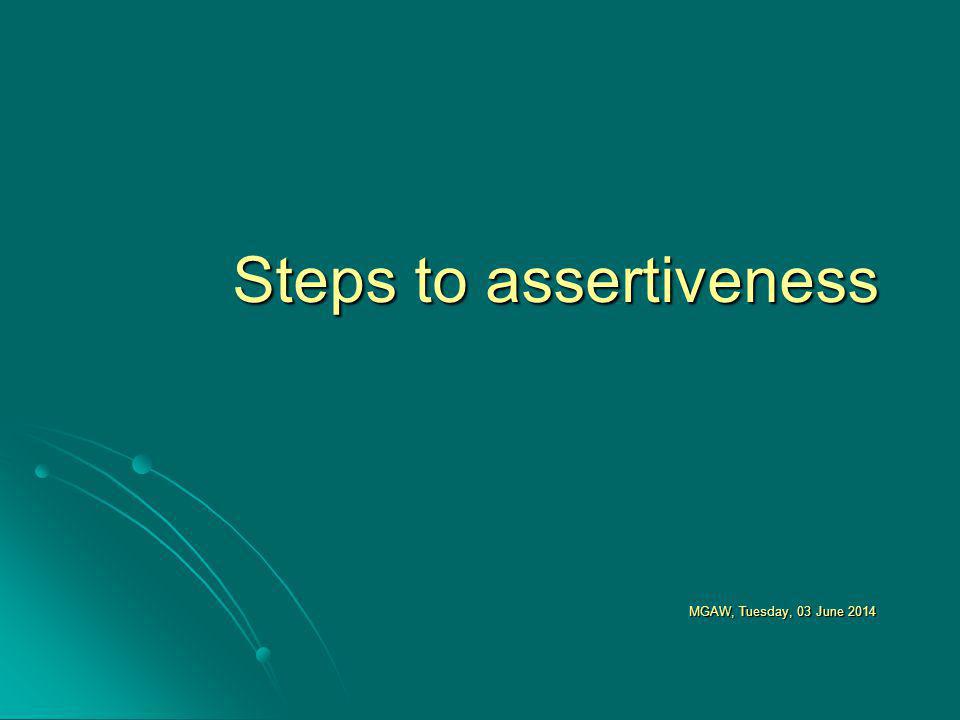 Steps to assertiveness

MGAW, Tuesday, 03 June 2014